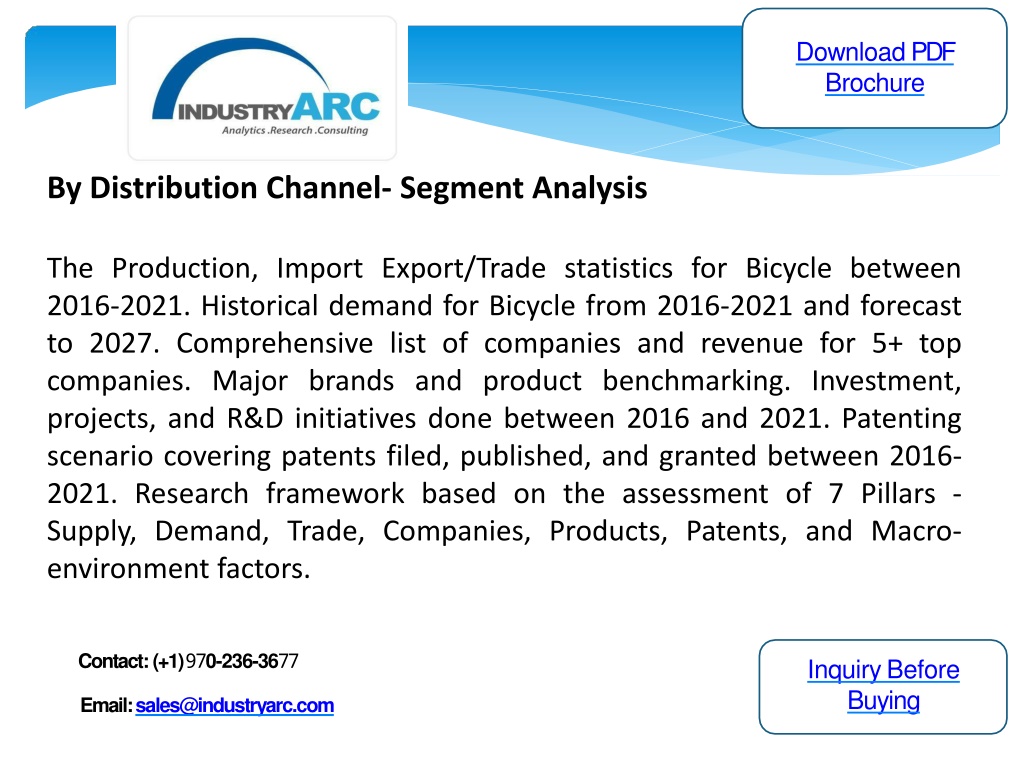 INDUSTRYARC
Analytics .Research .Consulting

Download PDF Brochure

By Distribution Channel- Segment Analysis

The Production, Import Export/Trade statistics for Bicycle between 2016-2021. Historical demand for Bicycle from 2016-2021 and forecast to 2027. Comprehensive list of companies and revenue for 5+ top companies. Major brands and product benchmarking. Investment, projects, and R&D initiatives done between 2016 and 2021. Patenting scenario covering patents filed, published, and granted between 2016-2021. Research framework based on the assessment of 7 Pillars - Supply, Demand, Trade, Companies, Products, Patents, and Macro-environment factors.

Contact: (+1)970-236-3677

Email: sales@industryarc.com

Inquiry Before Buying